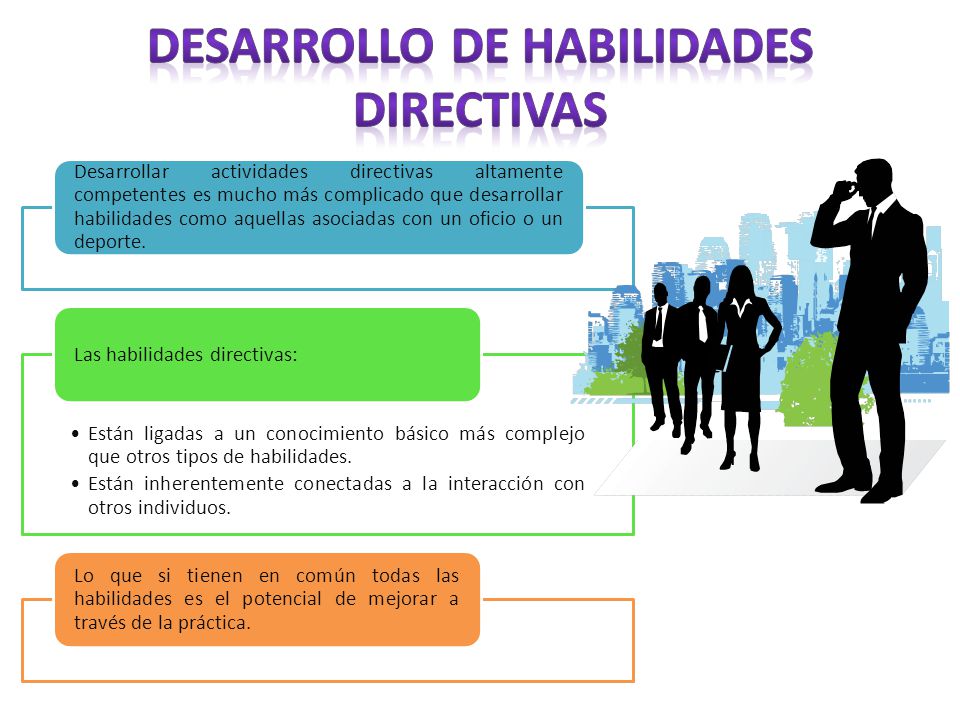 DESARROLLO DE HABILIDADES DIRECTIVAS

Desarrollar actividades directivas altamente competentes es mucho más complicado que desarrollar habilidades como aquellas asociadas con un oficio o un deporte.

Las habilidades directivas:

• Están ligadas a un conocimiento básico más complejo que otros tipos de habilidades.
• Están inherentemente conectadas a la interacción con otros individuos.

Lo que si tienen en común todas las habilidades es el potencial de mejorar a través de la práctica.